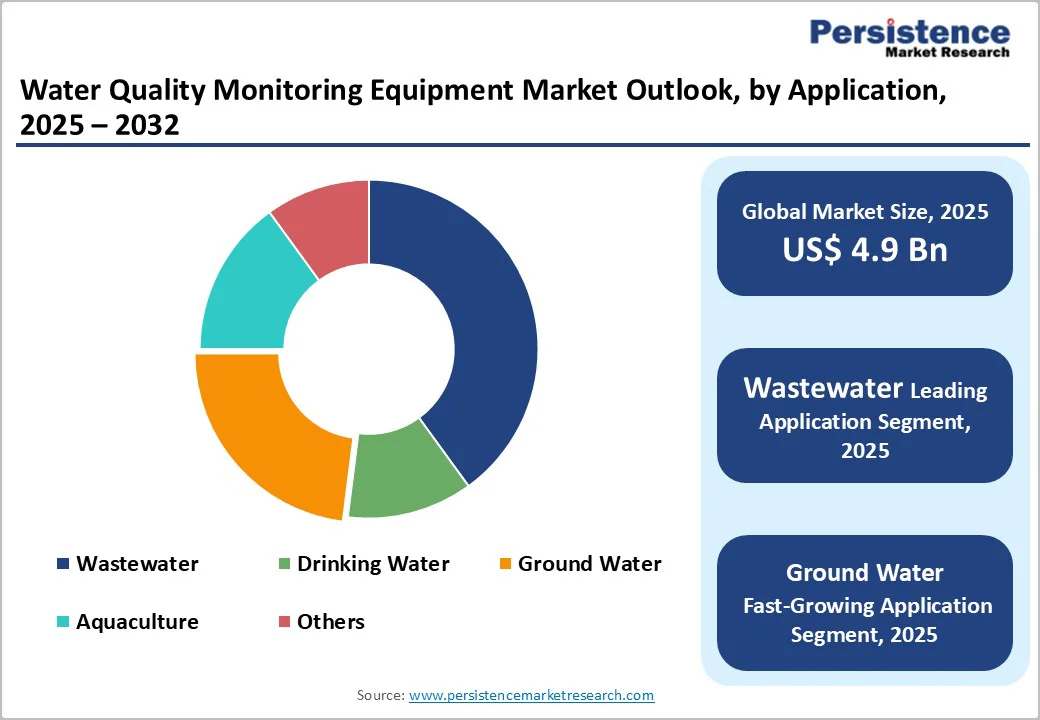 Persistence
Market Research

Water Quality Monitoring Equipment Market Outlook, by Application, 2025 – 2032

Wastewater
Drinking Water
Ground Water
Aquaculture
Others

Global Market Size, 2025
US$ 4.9 Bn

Wastewater Leading Application Segment, 2025

Ground Water
Fast-Growing Application Segment, 2025

Source: www.persistencemarketresearch.com